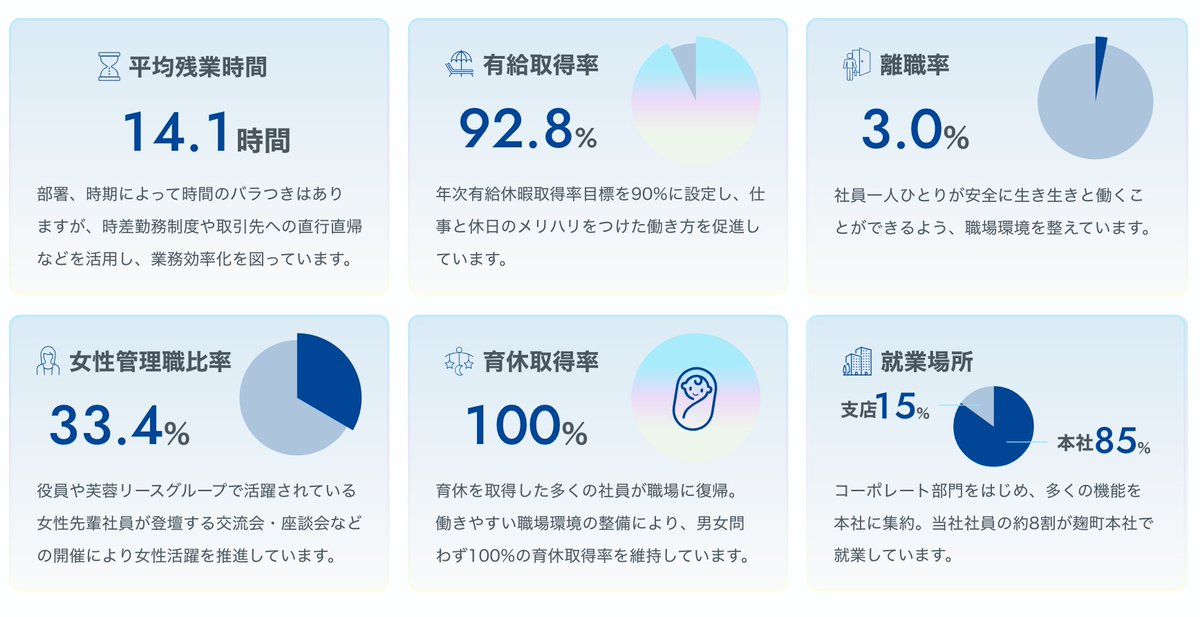 平均残業時間

14.1時間

部署、時期によって時間のバラつきはありますが、時差勤務制度や取引先への直行直帰などを活用し、業務効率化を図っています。

有給取得率

92.8%

年次有給休暇取得率目標を90%に設定し、仕事と休日のメリハリをつけた働き方を促進しています。

離職率

3.0%

社員一人ひとりが安全に生き生きと働くことができるよう、職場環境を整えています。

女性管理職比率

33.4%

役員や芙蓉リースグループで活躍されている女性先輩社員が登壇する交流会・座談会などの開催により女性活躍を推進しています。

育休取得率

100%

育休を取得した多くの社員が職場に復帰。働きやすい職場環境の整備により、男女問わず100%の育休取得率を維持しています。

就業場所

支店15%

本社85%

コーポレート部門をはじめ、多くの機能を本社に集約。当社社員の約8割が麹町本社で就業しています。